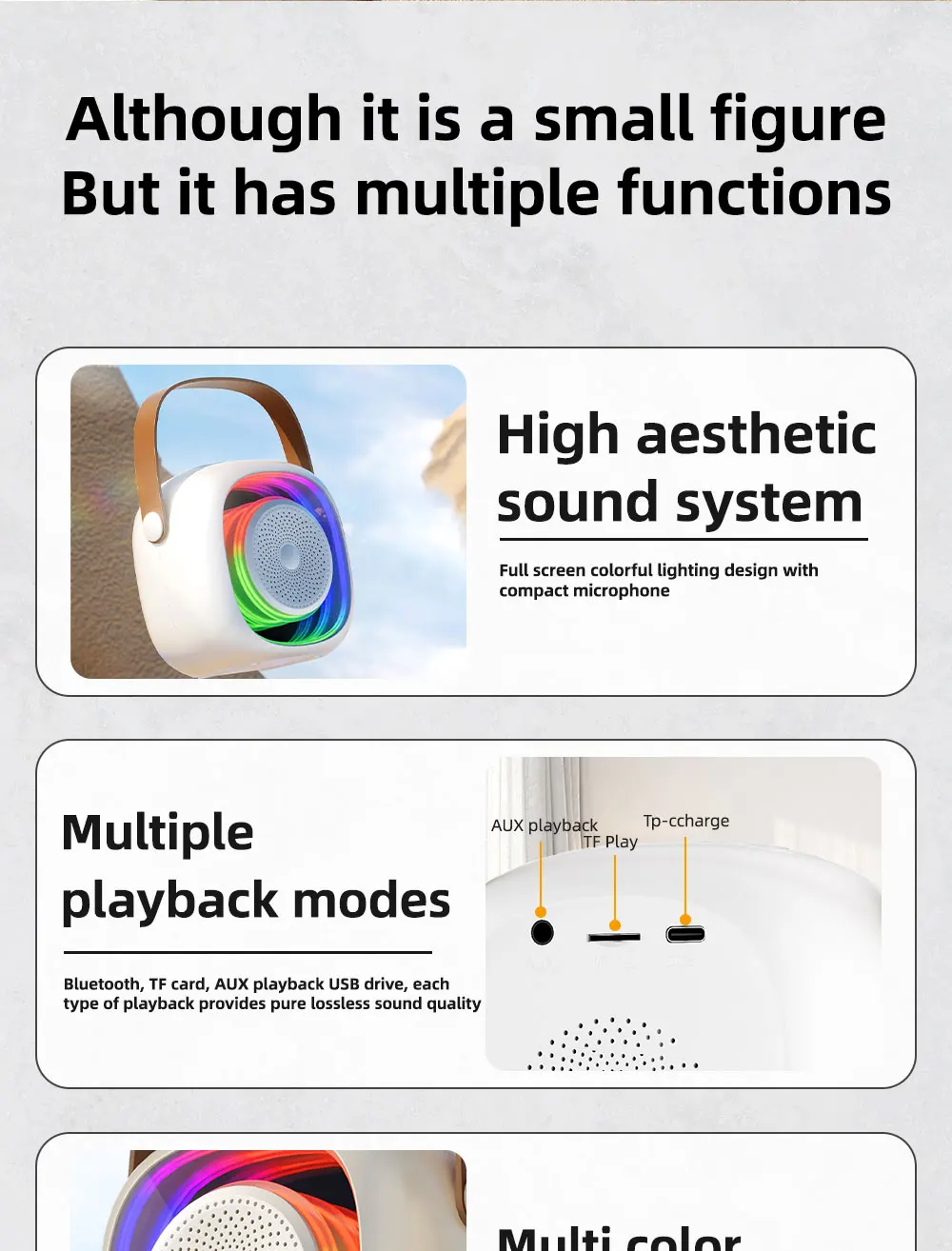 Although it is a small figure
But it has multiple functions

High aesthetic sound system

Full screen colorful lighting design with compact microphone

Multiple playback modes

Bluetooth, TF card, AUX playback USB drive, each type of playback provides pure lossless sound quality

AUX playback

TF Play

Tp-ccharge

Multi color